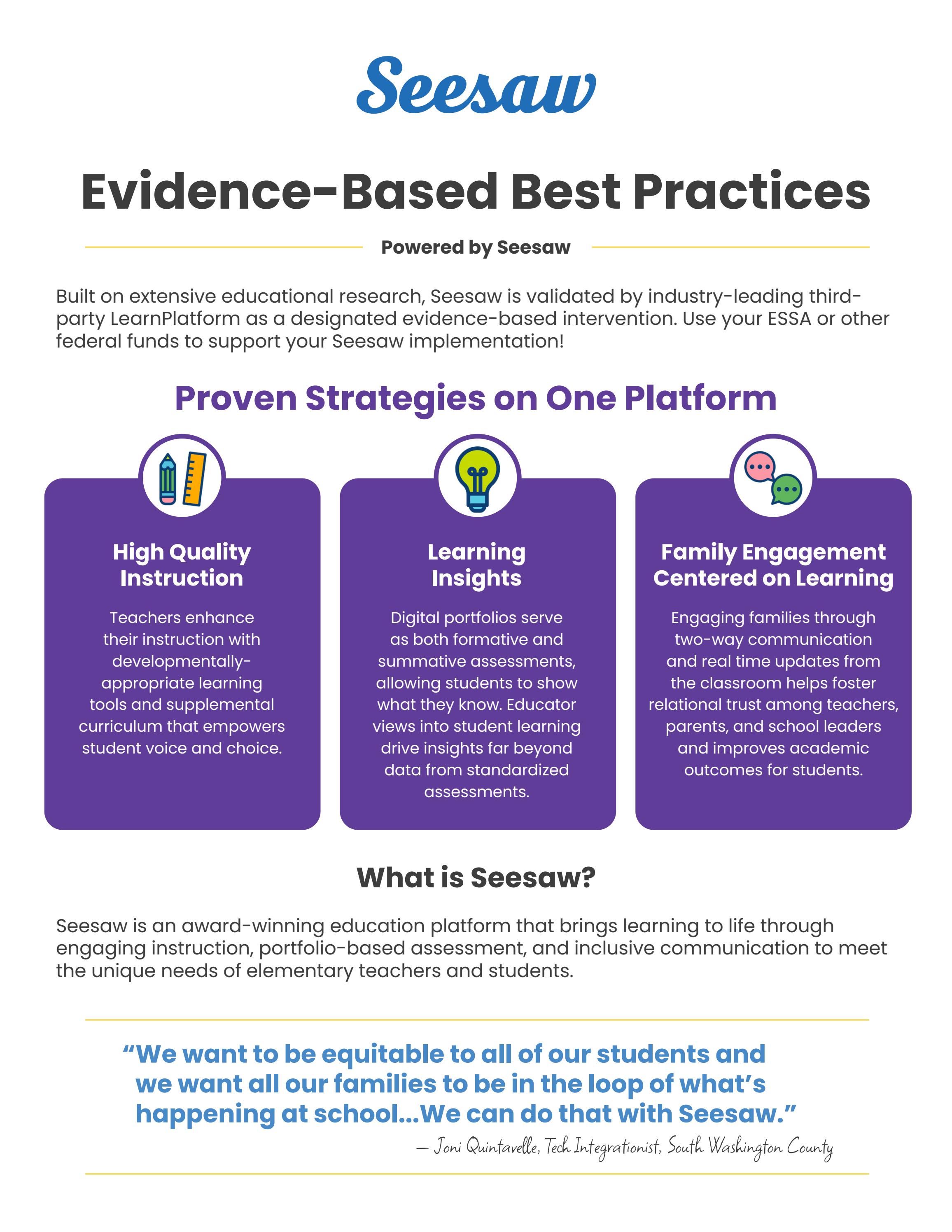 Seesaw

Evidence-Based Best Practices

Powered by Seesaw

Built on extensive educational research, Seesaw is validated by industry-leading third-party LearnPlatform as a designated evidence-based intervention. Use your ESSA or other federal funds to support your Seesaw implementation!

Proven Strategies on One Platform

High Quality Instruction

Teachers enhance their instruction with developmentally-appropriate learning tools and supplemental curriculum that empowers student voice and choice.

Learning Insights

Digital portfolios serve as both formative and summative assessments, allowing students to show what they know. Educator views into student learning drive insights far beyond data from standardized assessments.

Family Engagement Centered on Learning

Engaging families through two-way communication and real time updates from the classroom helps foster relational trust among teachers, parents, and school leaders and improves academic outcomes for students.

What is Seesaw?

Seesaw is an award-winning education platform that brings learning to life through engaging instruction, portfolio-based assessment, and inclusive communication to meet the unique needs of elementary teachers and students.

“We want to be equitable to all of our students and we want all our families to be in the loop of what’s happening at school...We can do that with Seesaw.”

— Joni Quintavelle, Tech Integrationist, South Washington County